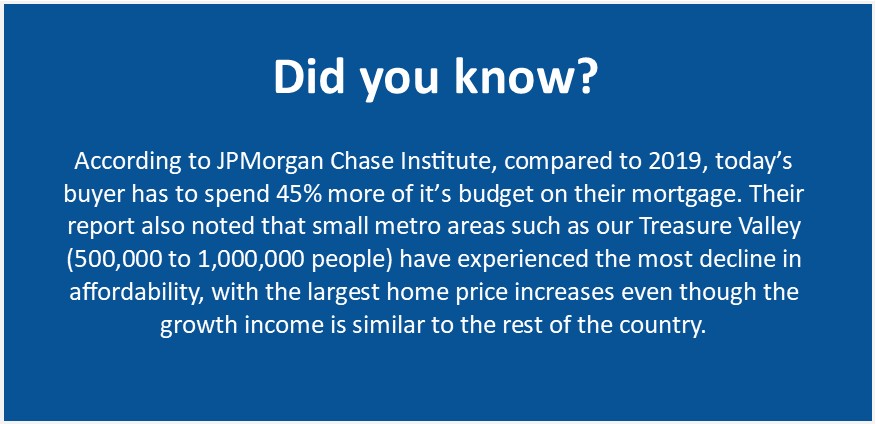 Did you know?

According to JPMorgan Chase Institute, compared to 2019, today's buyer has to spend 45% more of it's budget on their mortgage. Their report also noted that small metro areas such as our Treasure Valley (500,000 to 1,000,000 people) have experienced the most decline in affordability, with the largest home price increases even though the growth income is similar to the rest of the country.